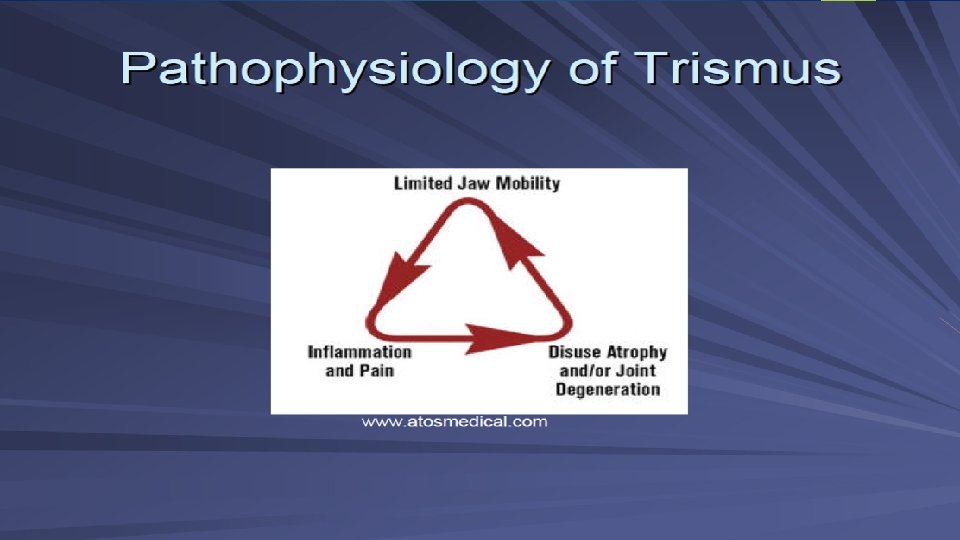 Pathophysiology of Trismus

Limited Jaw Mobility

Inflammation and Pain

Disuse Atrophy and/or Joint Degeneration

www.atosmedical.com